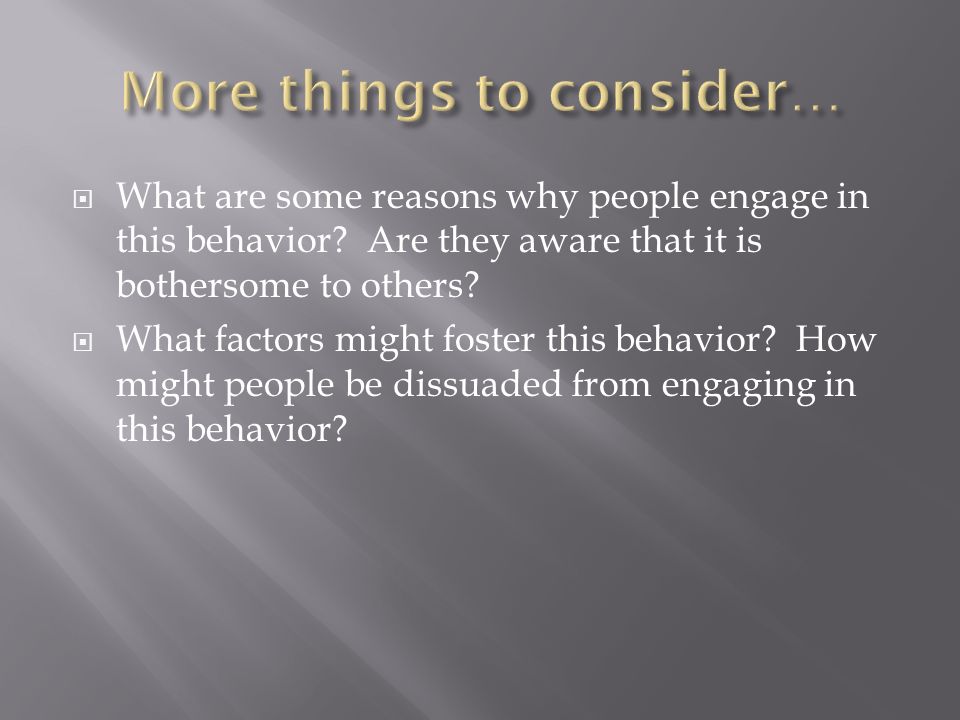 More things to consider…

What are some reasons why people engage in this behavior?  Are they aware that it is bothersome to others?

What factors might foster this behavior?  How might people be dissuaded from engaging in this behavior?